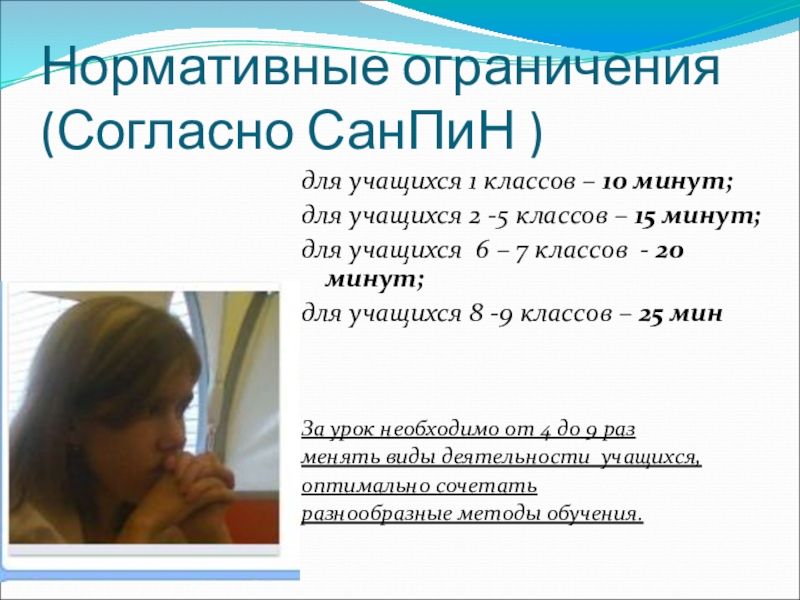 Нормативные ограничения (Согласно СанПиН )

для учащихся 1 классов – 10 минут;
для учащихся 2 -5 классов – 15 минут;
для учащихся 6 – 7 классов - 20 минут;
для учащихся 8 -9 классов – 25 мин

За урок необходимо от 4 до 9 раз менять виды деятельности учащихся, оптимально сочетать разнообразные методы обучения.